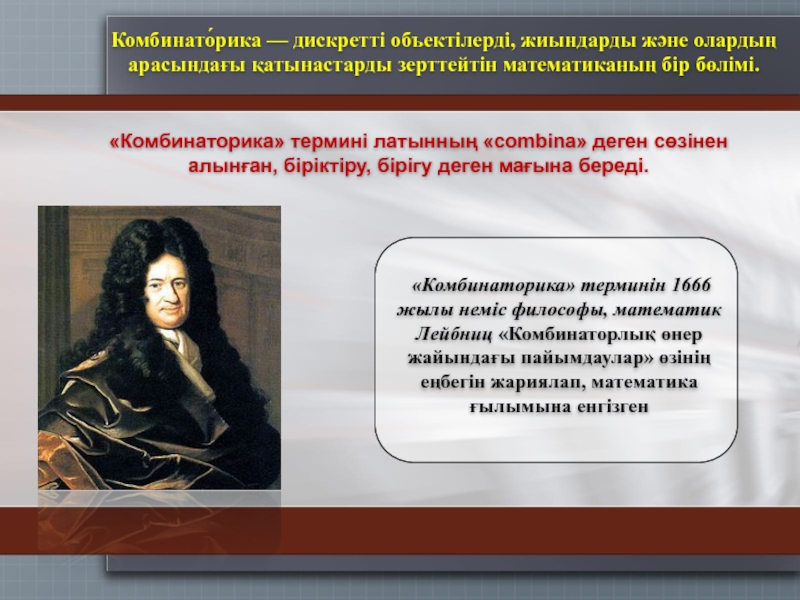 Комбинато́рика — дискретті объектілерді, жиындарды және олардың арасындағы қатынастарды зерттейтін математиканың бір бөлімі.

«Комбинаторика» термині латынның «combina» деген сөзінен алынған, біріктіру, бірігу деген мағына береді.

«Комбинаторика» терминін 1666 жылы неміс философы, математик Лейбниц «Комбинаторлық өнер жайындағы пайымдаулар» өзінің еңбегін жариялап, математика ғылымына енгізген